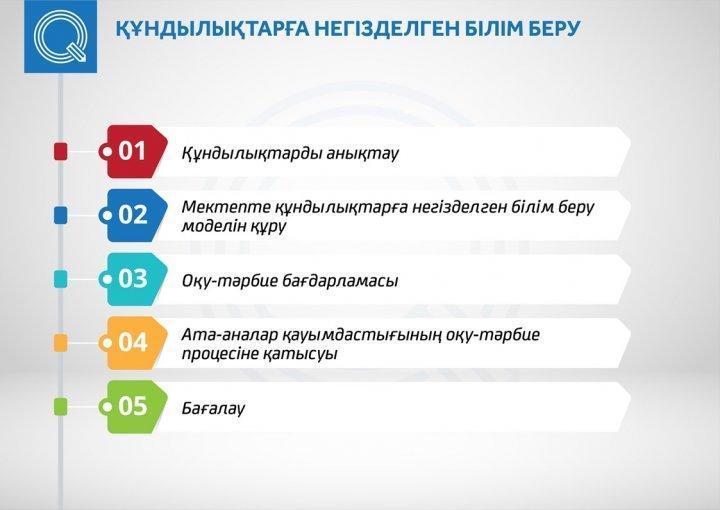 ҚҰНДЫЛЫҚТАРҒА НЕГІЗДЕЛГЕН БІЛІМ БЕРУ

01 Құндылықтарды анықтау

02 Мектепте құндылықтарға негізделген білім беру моделін құру

03 Оқу-тәрбие бағдарламасы

04 Ата-аналар қауымдастығының оқу-тәрбие процесіне қатысуы

05 Бағалау